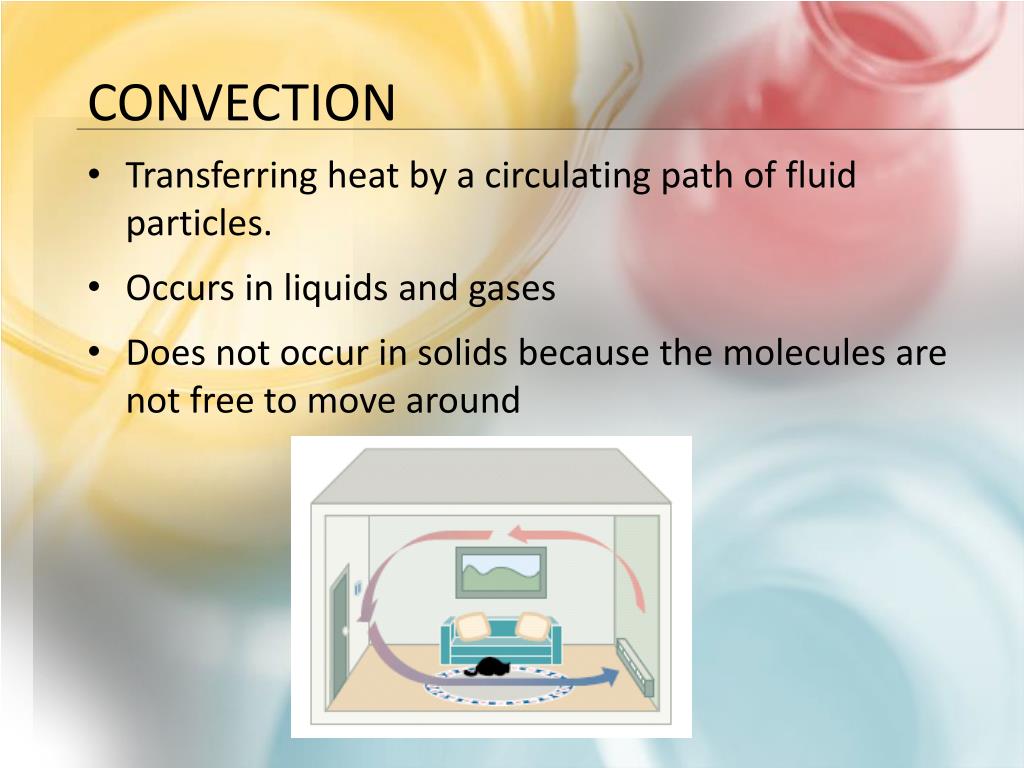 CONVECTION

• Transferring heat by a circulating path of fluid particles.

• Occurs in liquids and gases

• Does not occur in solids because the molecules are not free to move around